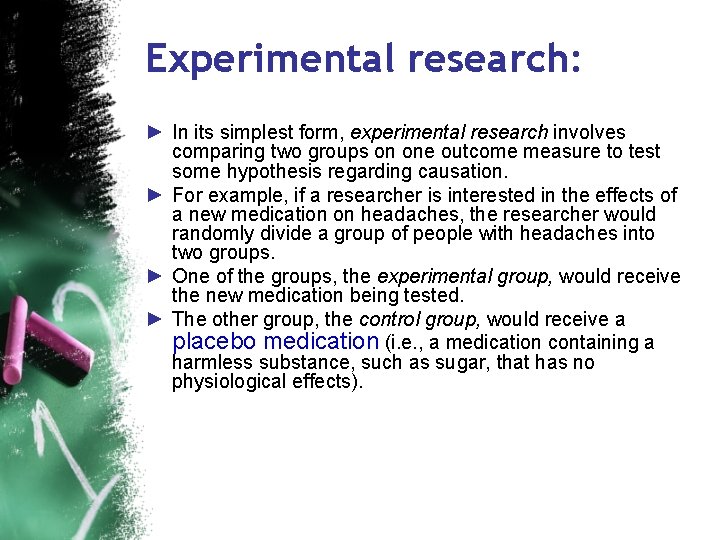 Experimental research:

► In its simplest form, experimental research involves comparing two groups on one outcome measure to test some hypothesis regarding causation.

► For example, if a researcher is interested in the effects of a new medication on headaches, the researcher would randomly divide a group of people with headaches into two groups.

► One of the groups, the experimental group, would receive the new medication being tested.

► The other group, the control group, would receive a placebo medication (i.e., a medication containing a harmless substance, such as sugar, that has no physiological effects).